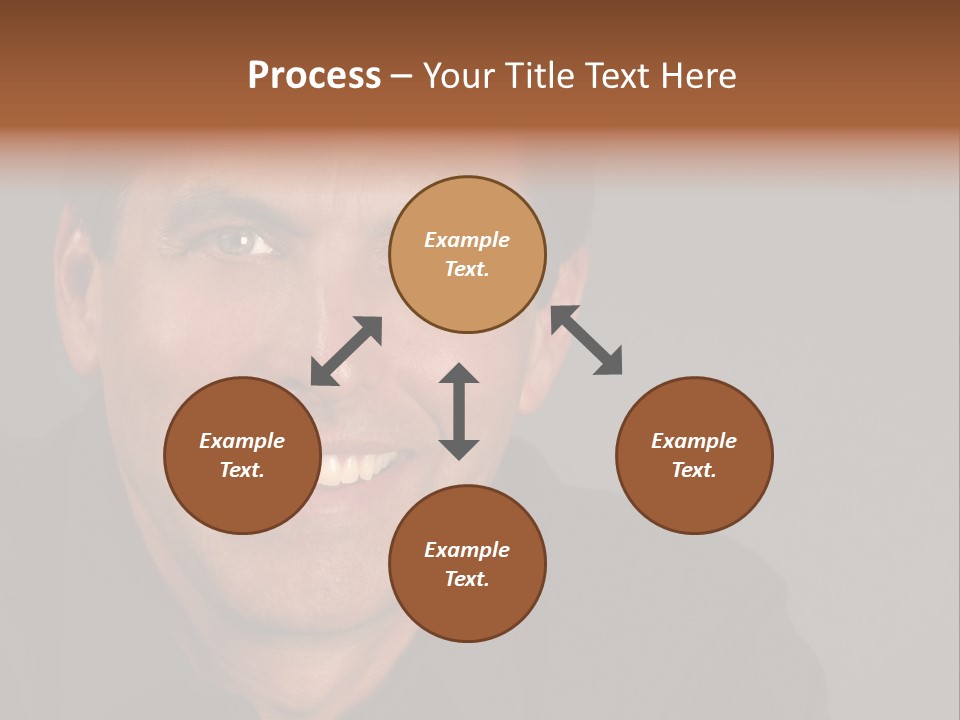 Process – Your Title Text Here

Example Text.

Example Text.

Example Text.

Example Text.